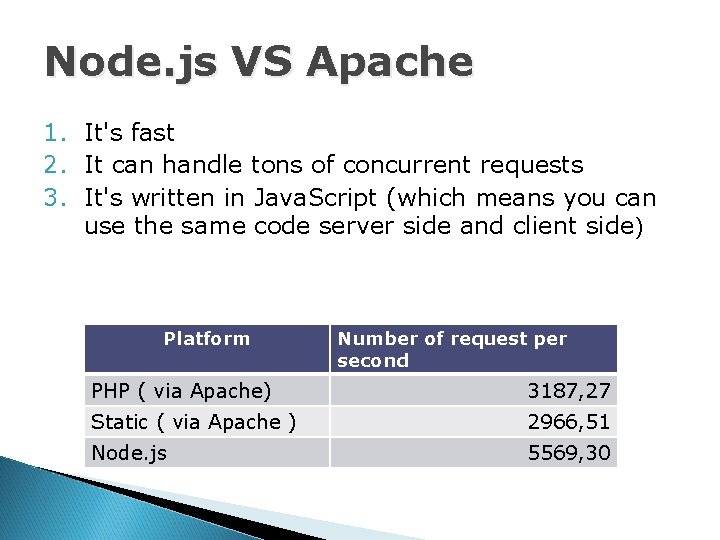 Node.js VS Apache

1. It's fast
2. It can handle tons of concurrent requests
3. It's written in JavaScript (which means you can use the same code server side and client side)

| Platform | Number of request per second |
|---|---|
| PHP ( via Apache) | 3187,27 |
| Static ( via Apache ) | 2966,51 |
| Node.js | 5569,30 |